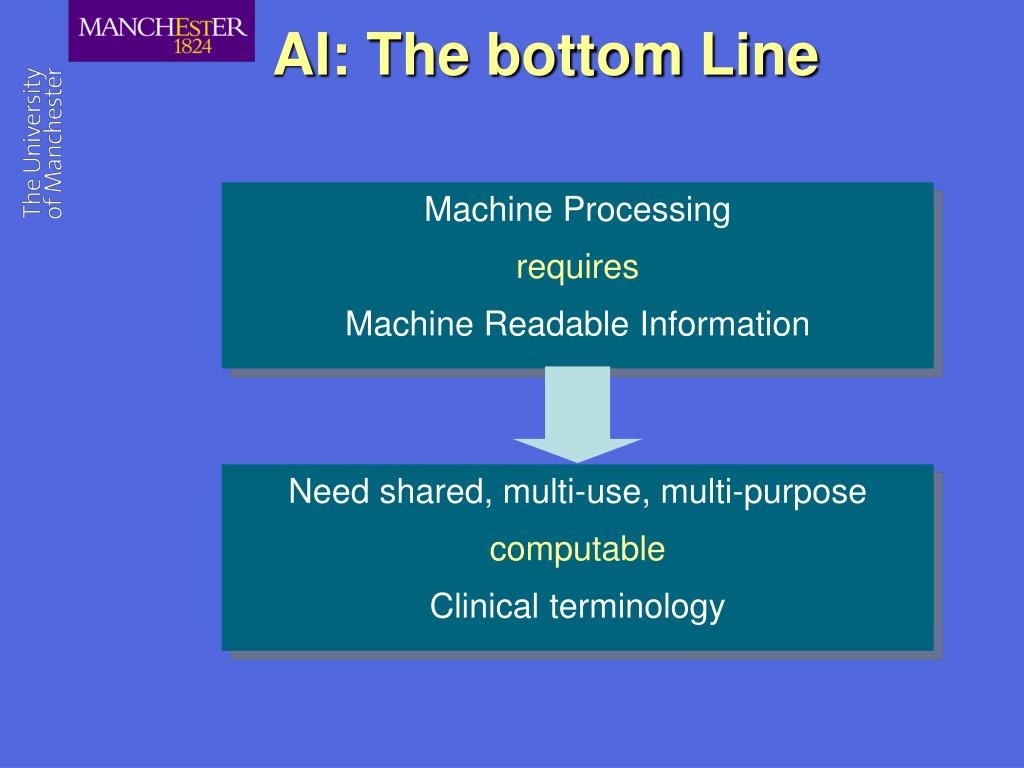 MANCHESTER
1824

The University of Manchester

AI: The bottom Line

Machine Processing

requires

Machine Readable Information

Need shared, multi-use, multi-purpose

computable

Clinical terminology